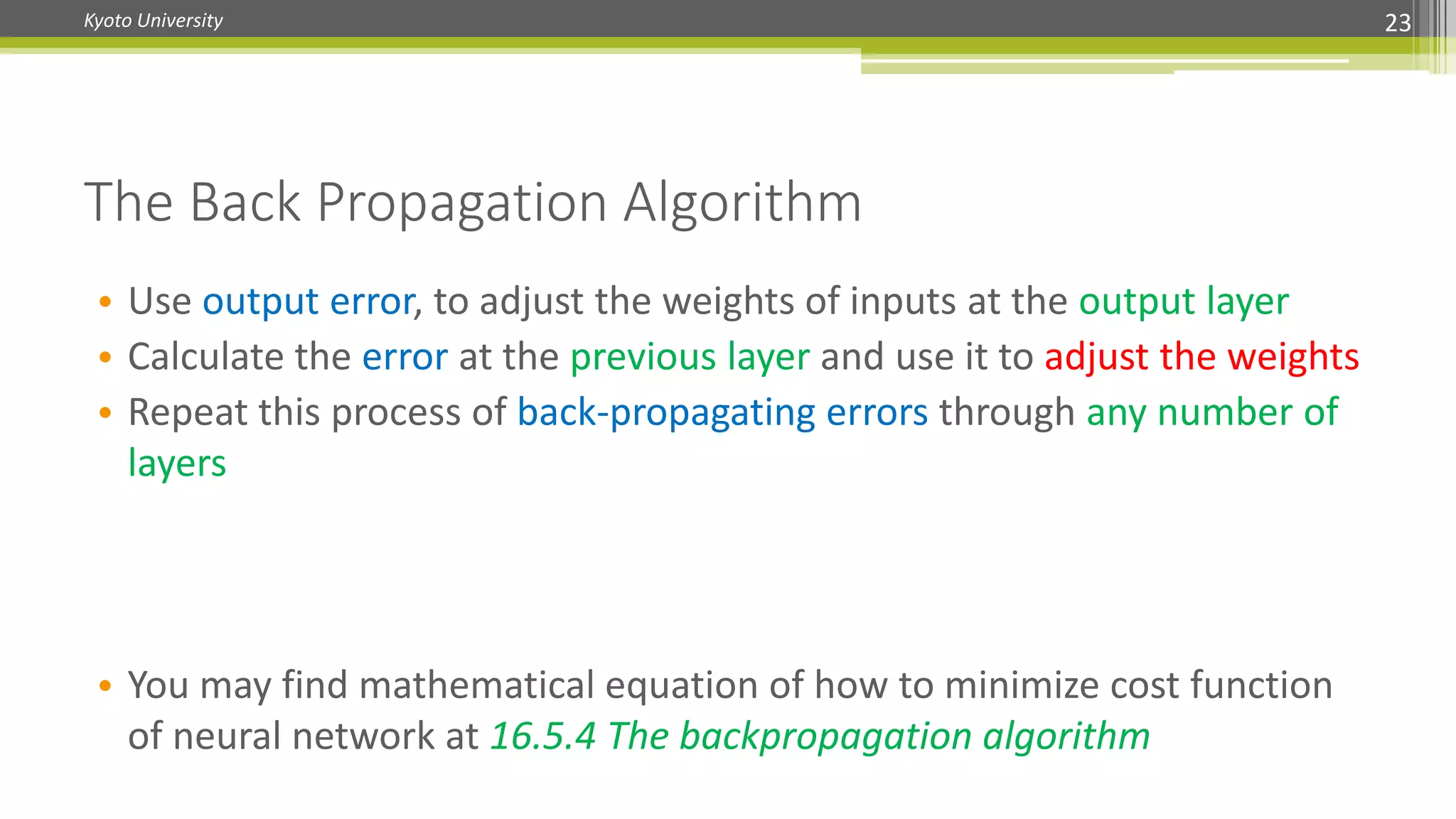 Kyoto University

23

The Back Propagation Algorithm

• Use output error, to adjust the weights of inputs at the output layer
• Calculate the error at the previous layer and use it to adjust the weights
• Repeat this process of back-propagating errors through any number of layers

• You may find mathematical equation of how to minimize cost function of neural network at 16.5.4 The backpropagation algorithm